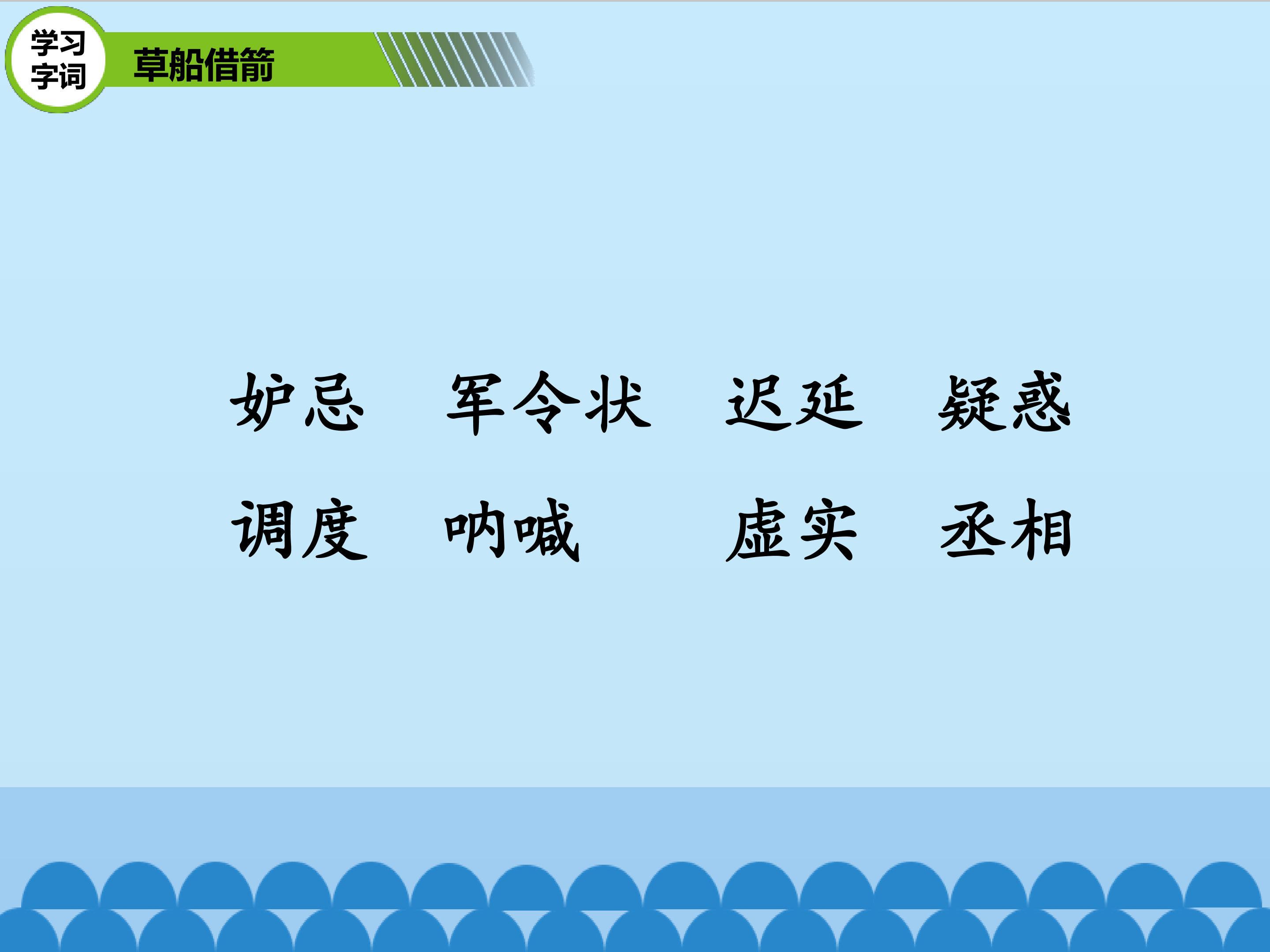 学习字词

草船借箭

妒忌　军令状　迟延　疑惑

调度　呐喊　虚实　丞相